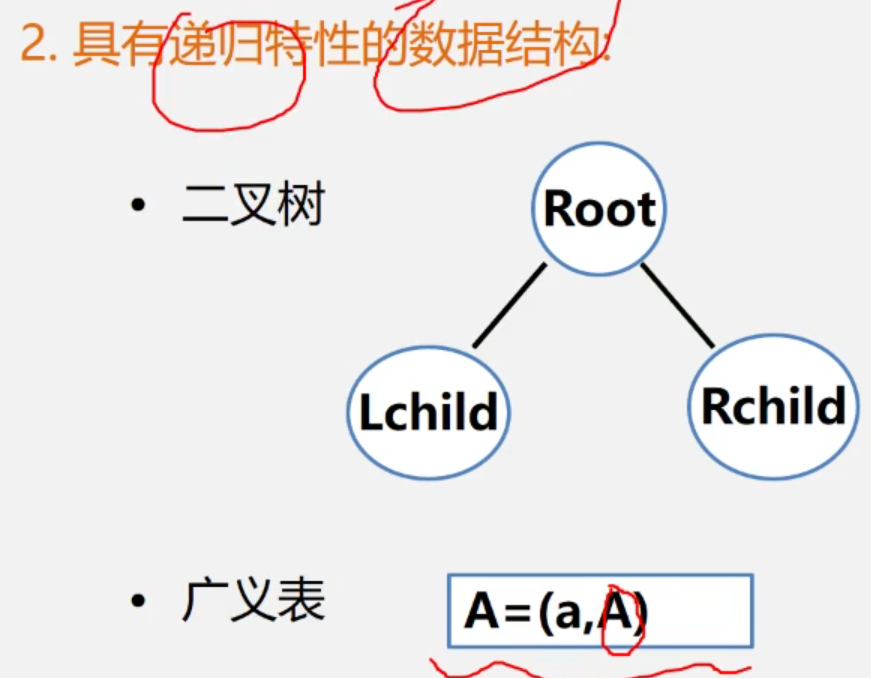 2. 具有递归特性的数据结构:

• 二叉树

Root

Lchild

Rchild

• 广义表

A=(a,A)